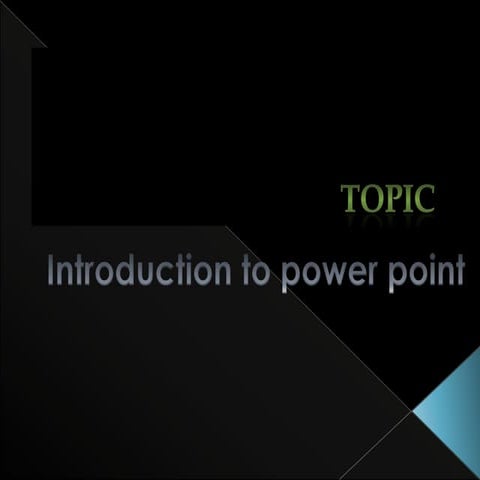 TOPIC

Introduction to power point